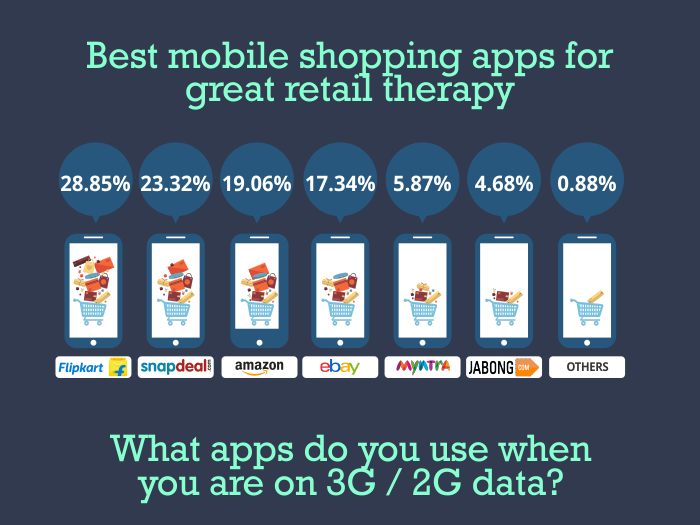 Best mobile shopping apps for great retail therapy

28.85% 23.32% 19.06% 17.34% 5.87% 4.68% 0.88%

Flipkart snapdeal.com amazon ebay MYNTRA JABONG.COM OTHERS

What apps do you use when you are on 3G / 2G data?